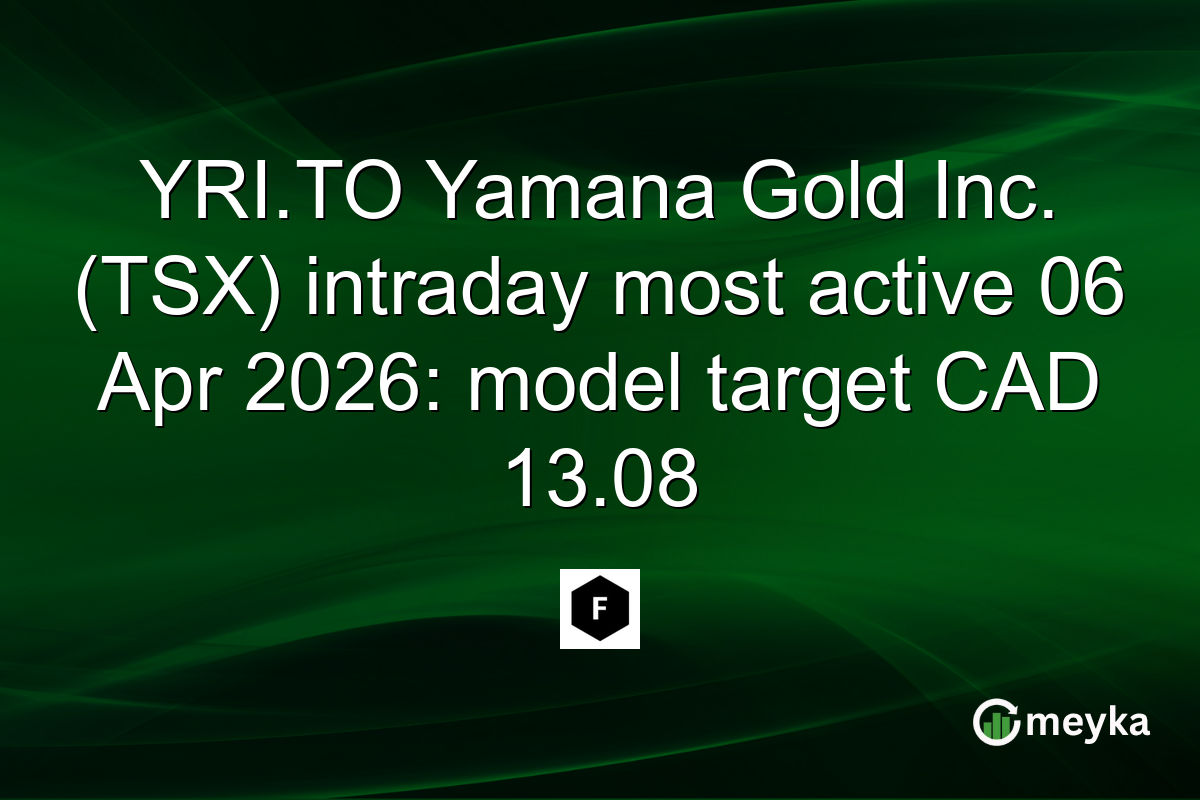 YRI.TO Yamana Gold Inc. (TSX) intraday most active 06 Apr 2026: model target CAD 13.08

F

meyka